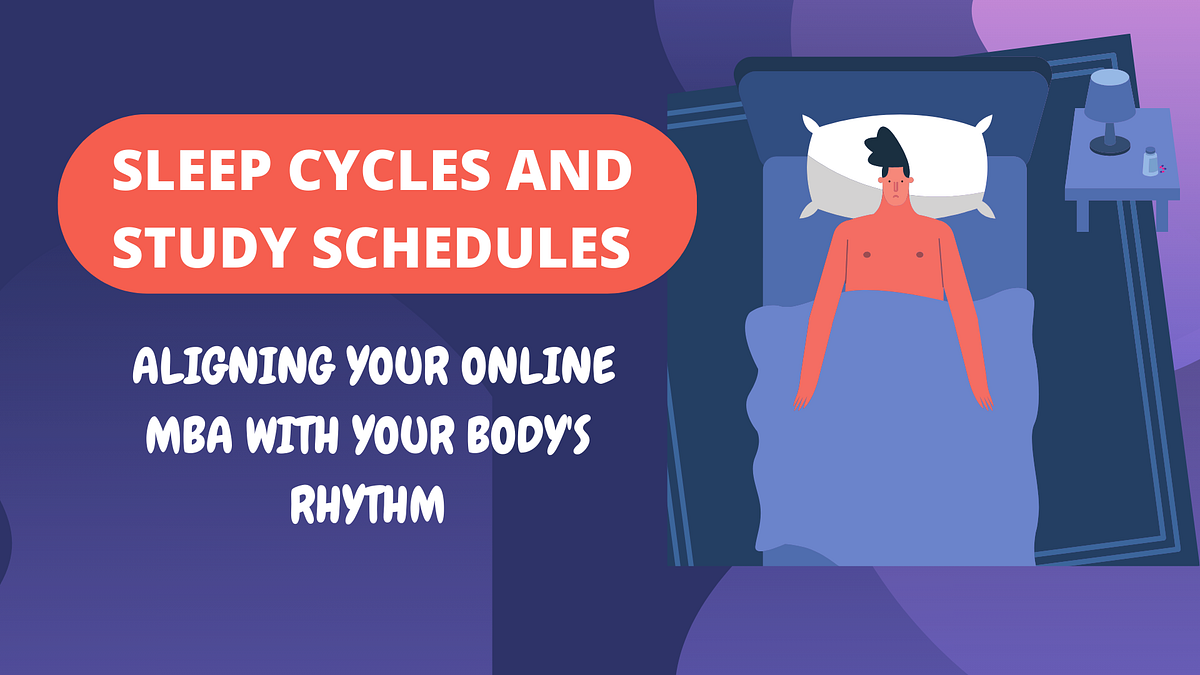 SLEEP CYCLES AND STUDY SCHEDULES

ALIGNING YOUR ONLINE MBA WITH YOUR BODY'S RHYTHM